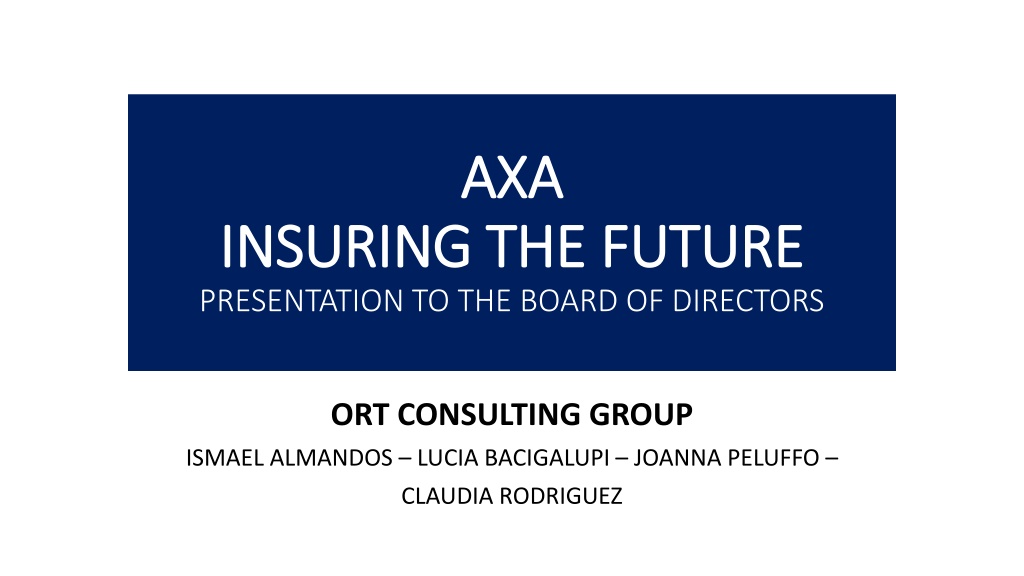 AXA
INSURING THE FUTURE
PRESENTATION TO THE BOARD OF DIRECTORS

ORT CONSULTING GROUP
ISMAEL ALMANDOS – LUCIA BACIGALUPI – JOANNA PELUFFO – CLAUDIA RODRIGUEZ